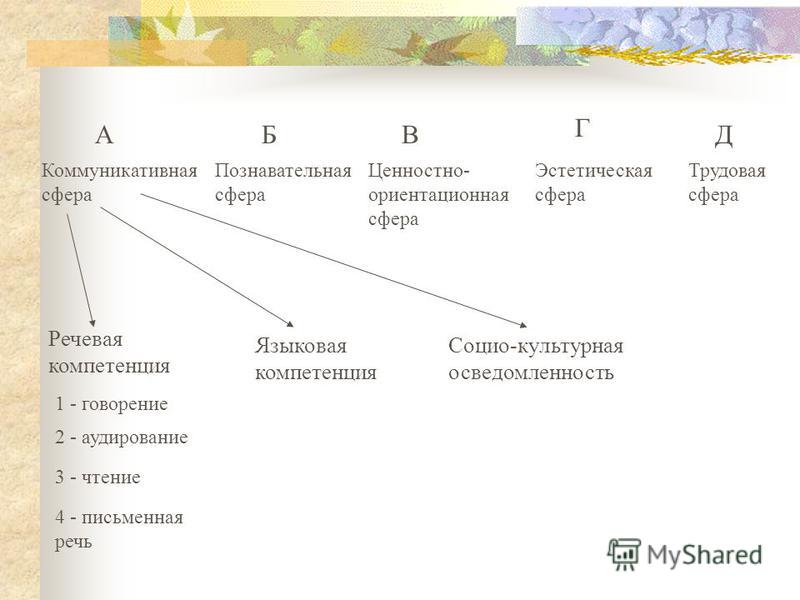 А

Коммуникативная сфера

Б

Познавательная сфера

В

Ценностно-ориентационная сфера

Г

Эстетическая сфера

Д

Трудовая сфера

Речевая компетенция

1 - говорение

2 - аудирование

3 - чтение

4 - письменная речь

Языковая компетенция

Социо-культурная осведомленность

MyShared